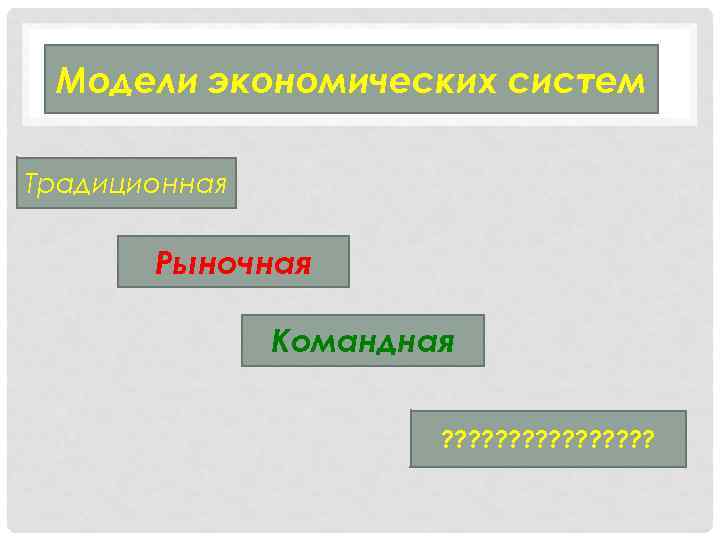 Модели экономических систем

Традиционная

Рыночная

Командная

????????????????